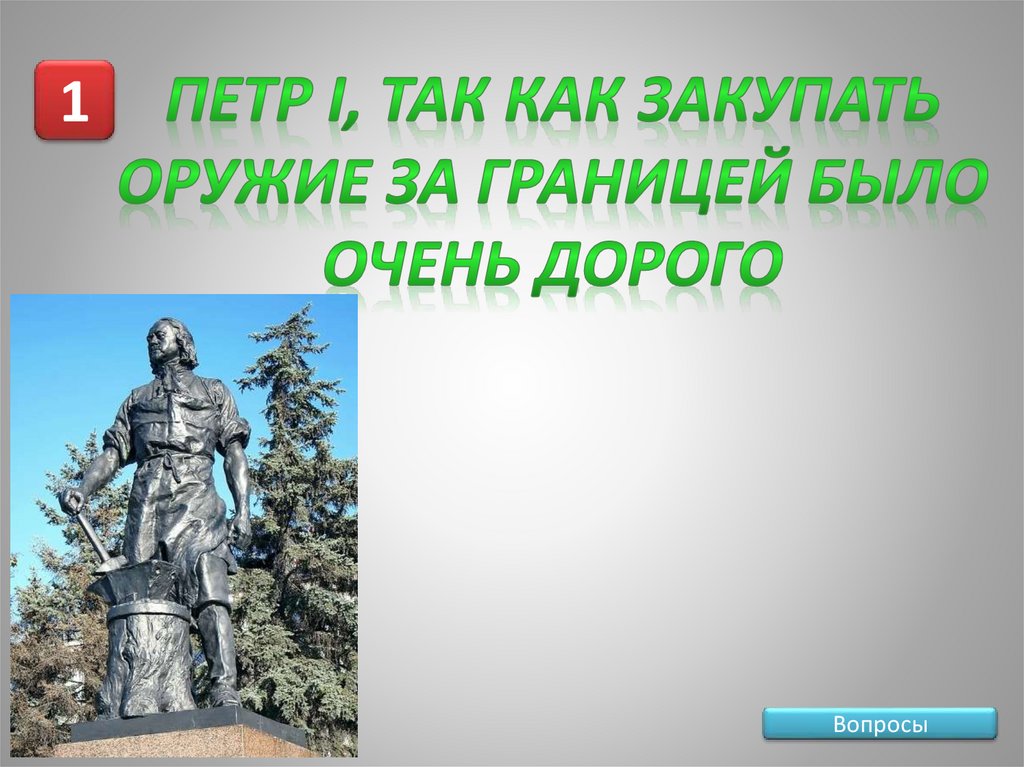 1

ПЕТР I, ТАК КАК ЗАКУПАТЬ ОРУЖИЕ ЗА ГРАНИЦЕЙ БЫЛО ОЧЕНЬ ДОРОГО

Вопросы